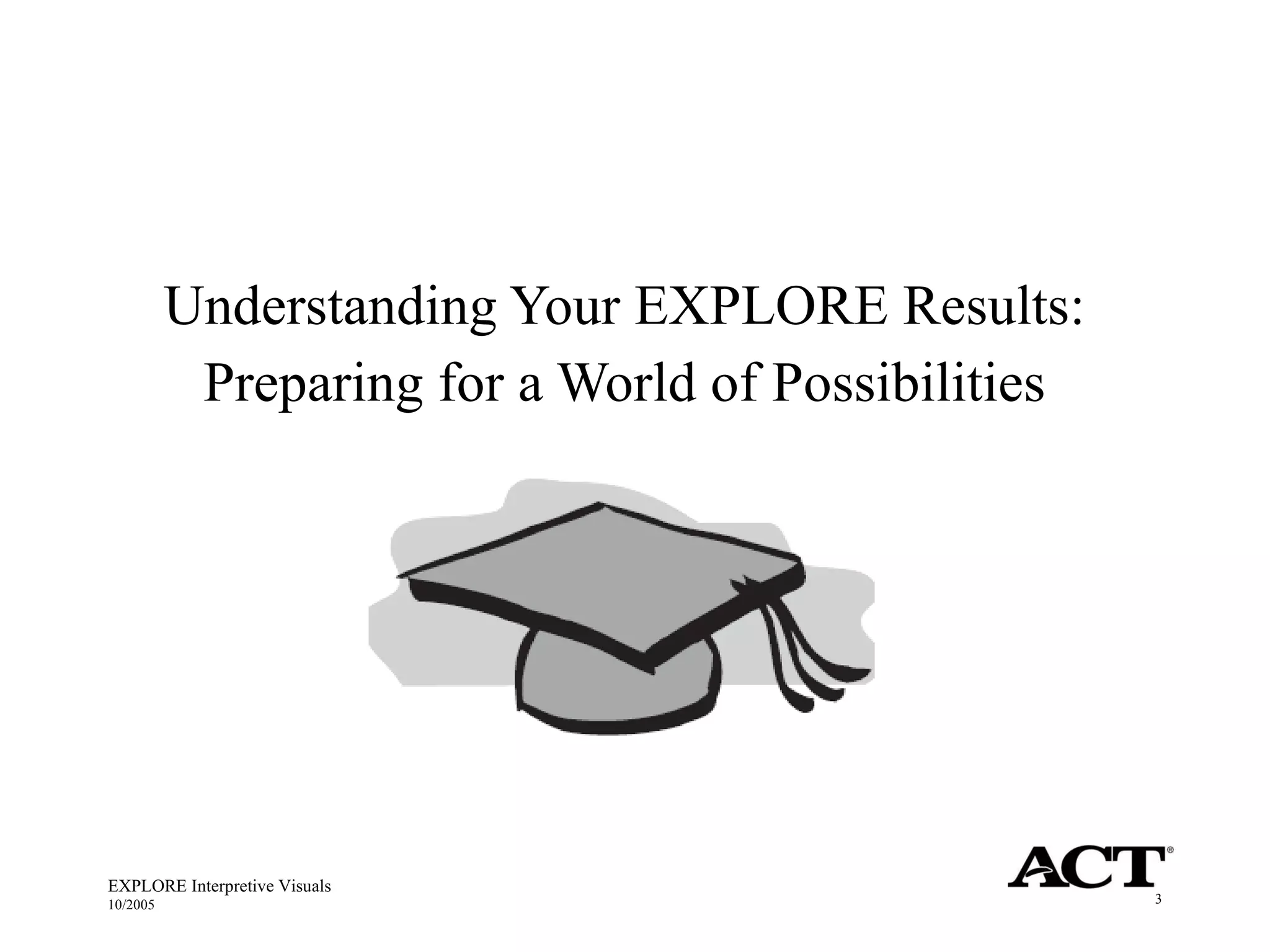 Understanding Your EXPLORE Results:
Preparing for a World of Possibilities

EXPLORE Interpretive Visuals
10/2005

ACT®

3